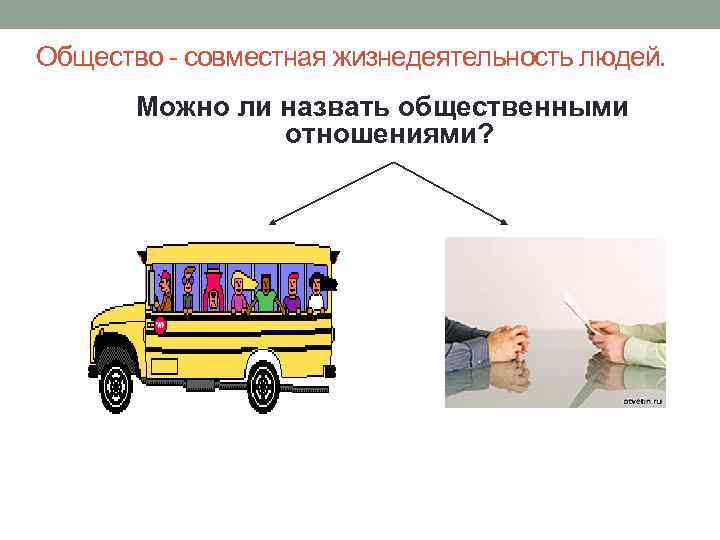 Общество - совместная жизнедеятельность людей.

Можно ли назвать общественными отношениями?

otvetin.ru